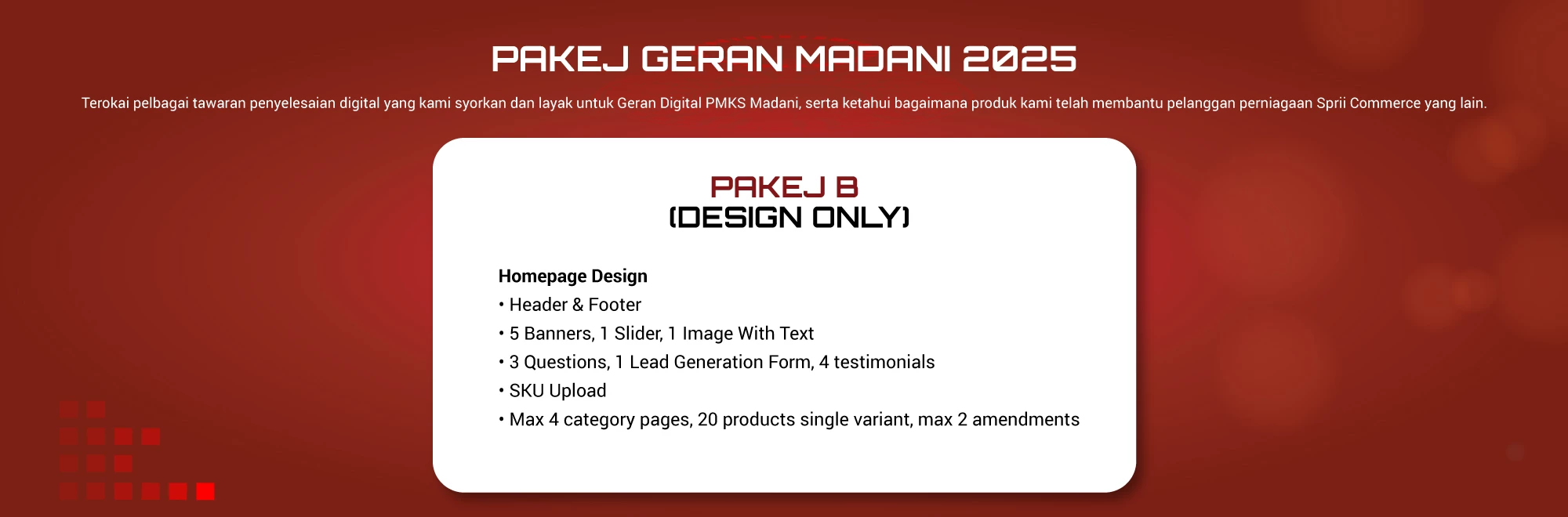 PAKEJ GERAN MADANI 2025

Terokai pelbagai tawaran penyelesaian digital yang kami syorkan dan layak untuk Geran Digital PMKS Madani, serta ketahui bagaimana produk kami telah membantu pelanggan perniagaan Sprii Commerce yang lain.

PAKEJ B
(DESIGN ONLY)

Homepage Design
• Header & Footer
• 5 Banners, 1 Slider, 1 Image With Text
• 3 Questions, 1 Lead Generation Form, 4 testimonials
• SKU Upload
• Max 4 category pages, 20 products single variant, max 2 amendments